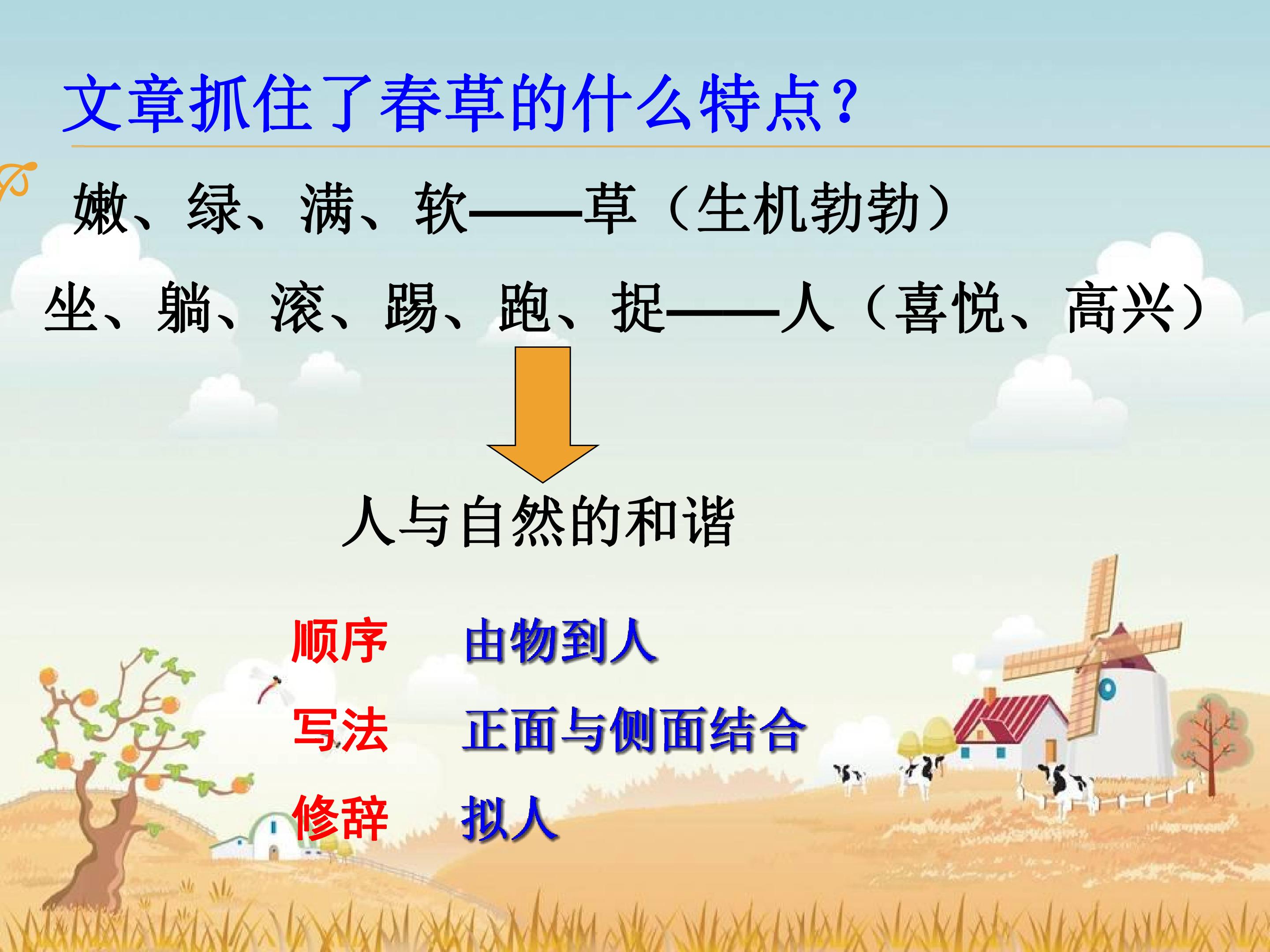 文章抓住了春草的什么特点?

嫩、绿、满、软——草(生机勃勃)

坐、躺、滚、踢、跑、捉——人(喜悦、高兴)

人与自然的和谐

顺序 由物到人

写法 正面与侧面结合

修辞 拟人